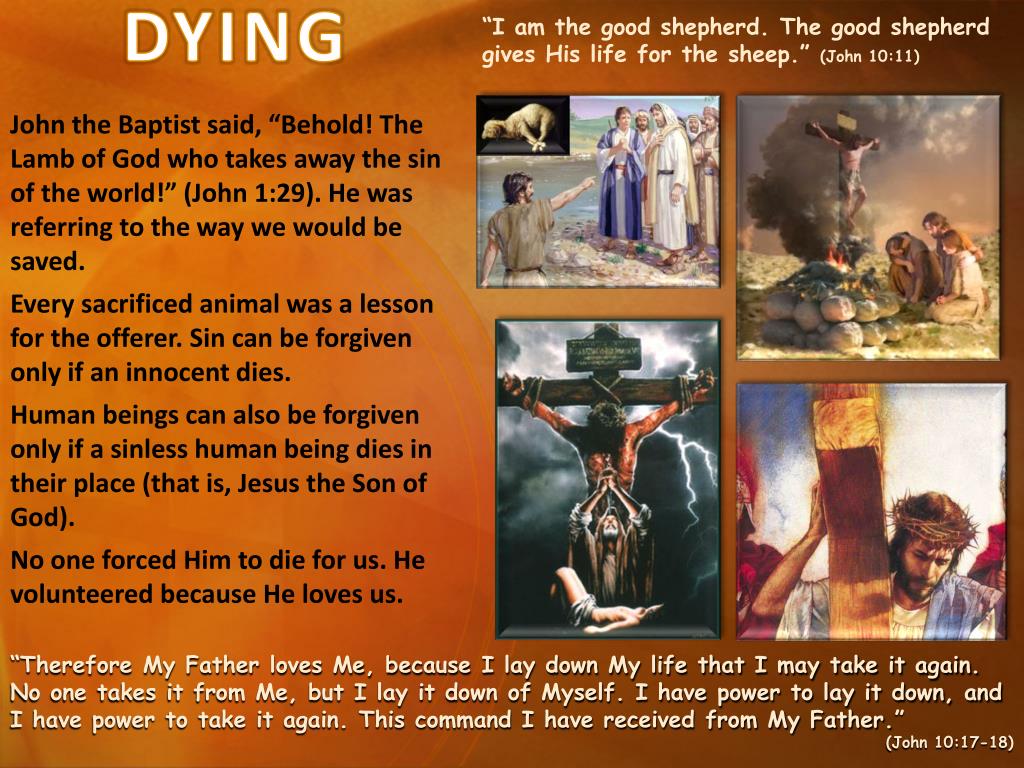 DYING

“I am the good shepherd. The good shepherd gives His life for the sheep.” (John 10:11)

John the Baptist said, “Behold! The Lamb of God who takes away the sin of the world!” (John 1:29). He was referring to the way we would be saved.

Every sacrificed animal was a lesson for the offerer. Sin can be forgiven only if an innocent dies.

Human beings can also be forgiven only if a sinless human being dies in their place (that is, Jesus the Son of God).

No one forced Him to die for us. He volunteered because He loves us.

“Therefore My Father loves Me, because I lay down My life that I may take it again. No one takes it from Me, but I lay it down of Myself. I have power to lay it down, and I have power to take it again. This command I have received from My Father.” (John 10:17-18)